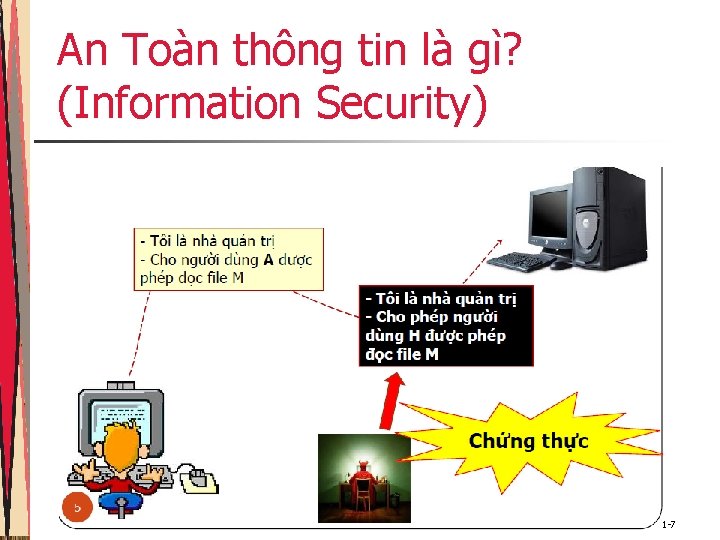 An Toàn thông tin là gì?
(Information Security)

- Tôi là nhà quản trị
- Cho người dùng A được phép đọc file M

- Tôi là nhà quản trị
- Cho phép người dùng H được phép đọc file M

Chứng thực

5

1-7